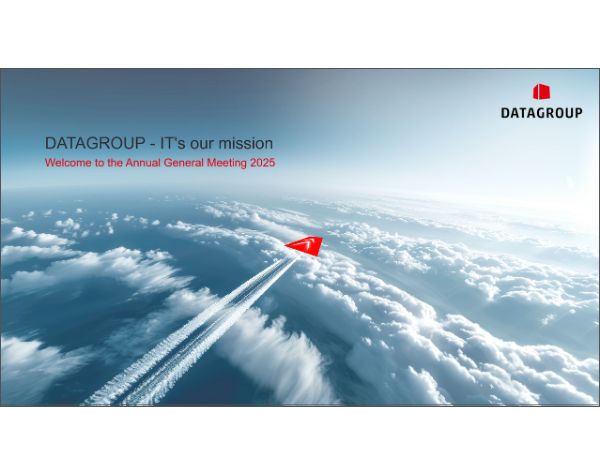 DATAGROUP

DATAGROUP - IT's our mission
Welcome to the Annual General Meeting 2025